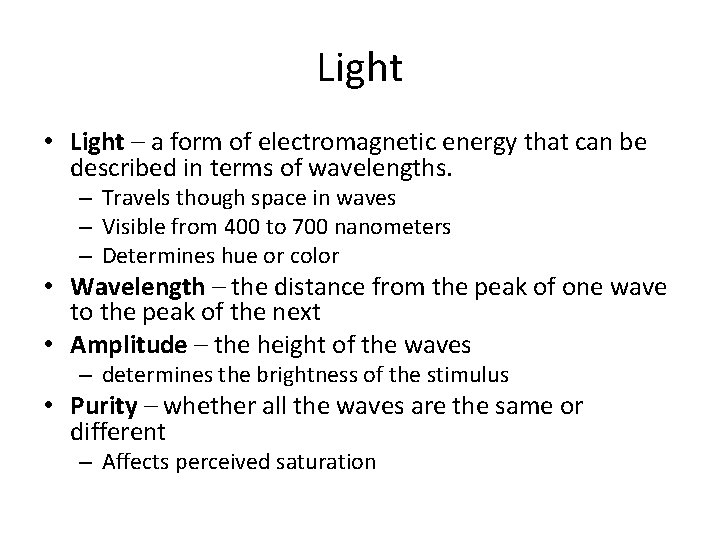 Light

• Light – a form of electromagnetic energy that can be described in terms of wavelengths.
– Travels though space in waves
– Visible from 400 to 700 nanometers
– Determines hue or color
• Wavelength – the distance from the peak of one wave to the peak of the next
• Amplitude – the height of the waves
– determines the brightness of the stimulus
• Purity – whether all the waves are the same or different
– Affects perceived saturation